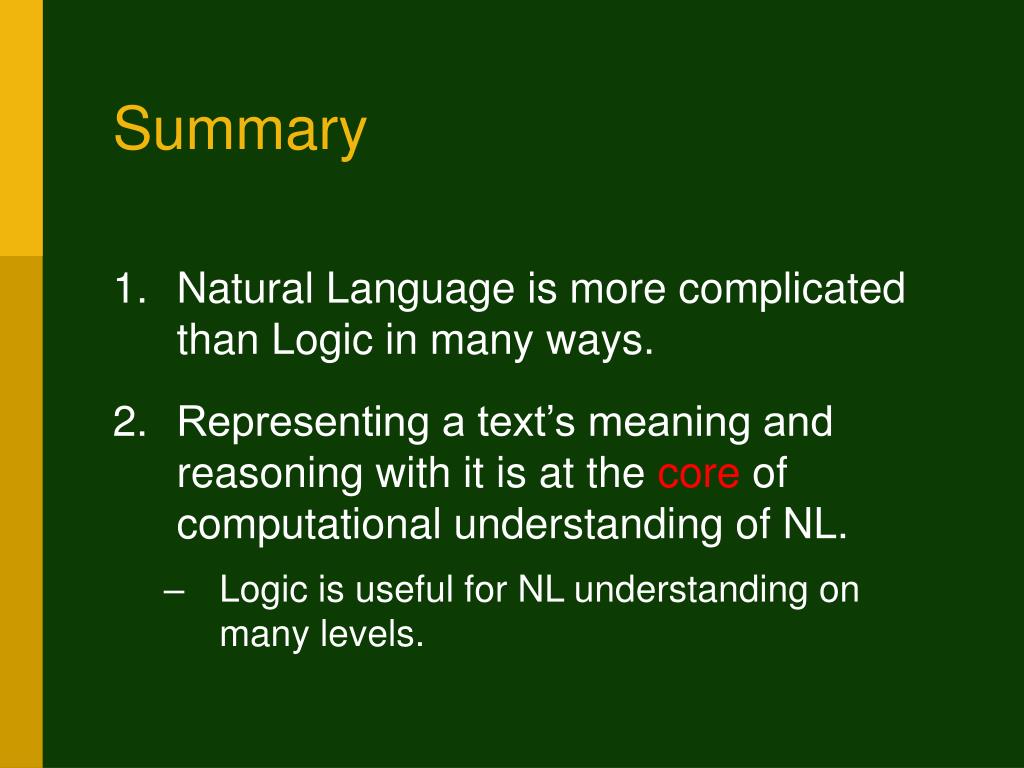 Summary

1. Natural Language is more complicated than Logic in many ways.

2. Representing a text’s meaning and reasoning with it is at the core of computational understanding of NL.

– Logic is useful for NL understanding on many levels.